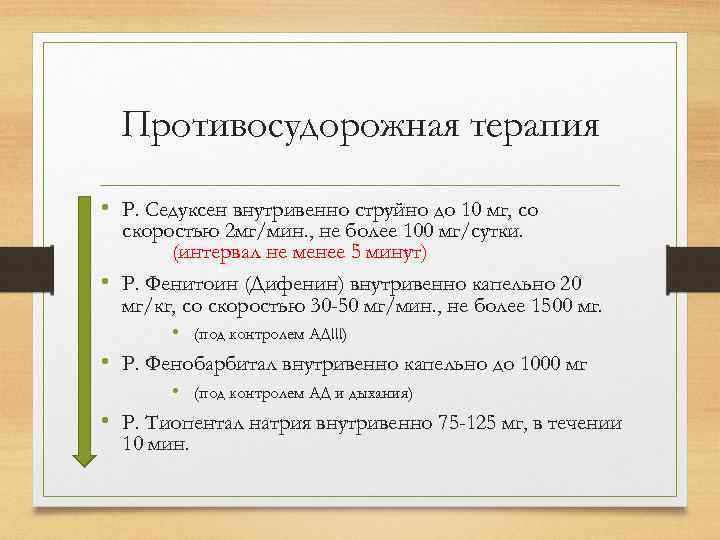 Противосудорожная терапия

• Р. Седуксен внутривенно струйно до 10 мг, со скоростью 2мг/мин., не более 100 мг/сутки.
(интервал не менее 5 минут)

• Р. Фенитоин (Дифенин) внутривенно капельно 20 мг/кг, со скоростью 30-50 мг/мин., не более 1500 мг.
  • (под контролем АД!!!)

• Р. Фенобарбитал внутривенно капельно до 1000 мг
  • (под контролем АД и дыхания)

• Р. Тиопентал натрия внутривенно 75-125 мг, в течении 10 мин.